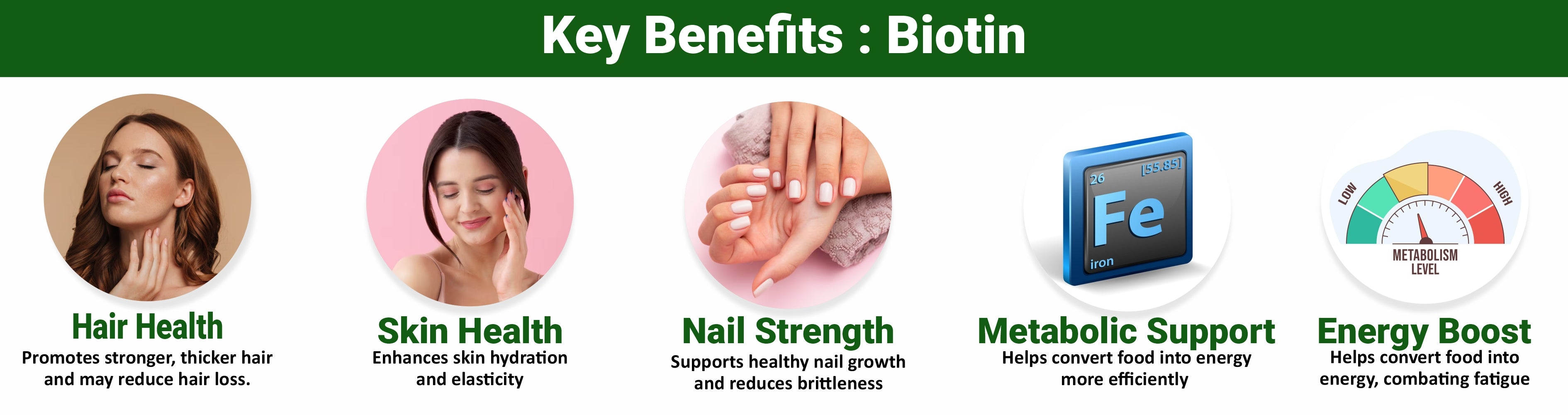 Key Benefits : Biotin

Hair Health
Promotes stronger, thicker hair and may reduce hair loss.

Skin Health
Enhances skin hydration and elasticity

Nail Strength
Supports healthy nail growth and reduces brittleness

26
[55.85]
Fe
iron

Metabolic Support
Helps convert food into energy more efficiently

LOW
HIGH
METABOLISM LEVEL

Energy Boost
Helps convert food into energy, combating fatigue